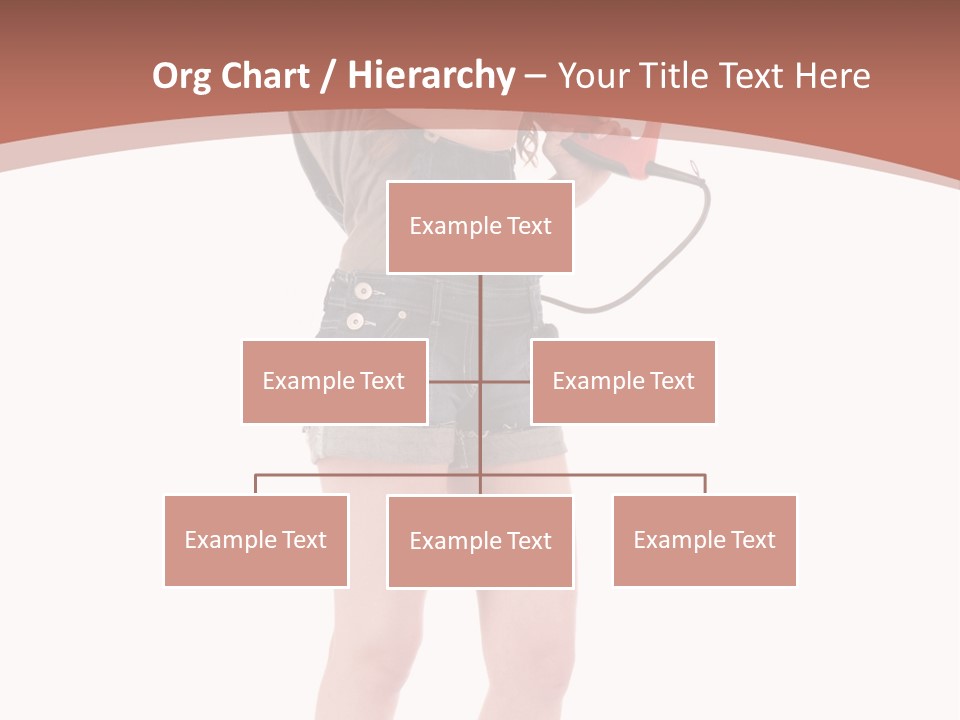 Org Chart / Hierarchy – Your Title Text Here

Example Text

Example Text

Example Text

Example Text

Example Text

Example Text